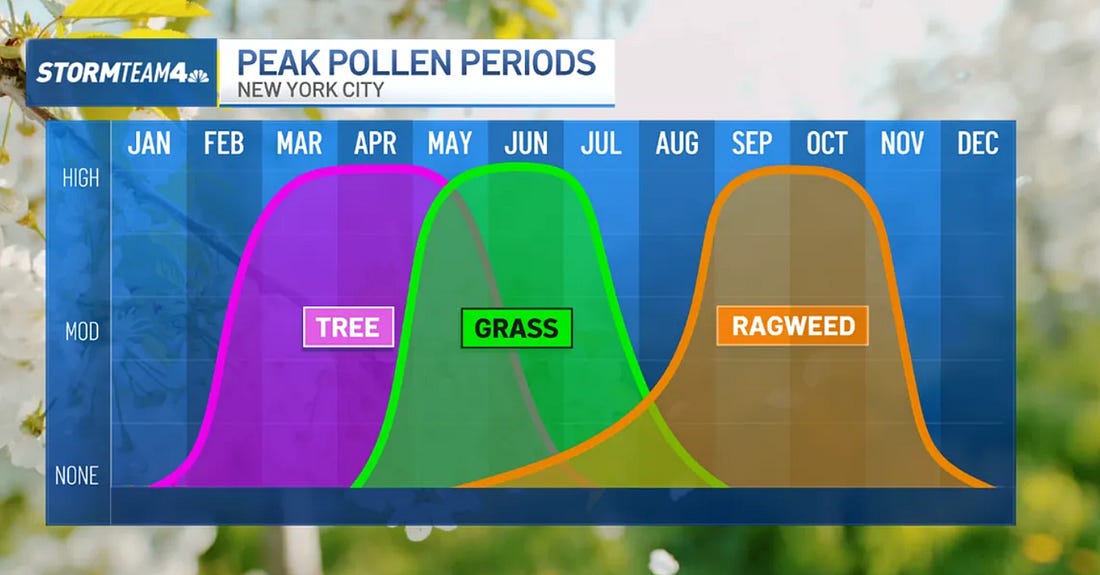 STORMTEAM4
PEAK POLLEN PERIODS
NEW YORK CITY

JAN FEB MAR APR MAY JUN JUL AUG SEP OCT NOV DEC

HIGH
MOD
NONE

TREE
GRASS
RAGWEED